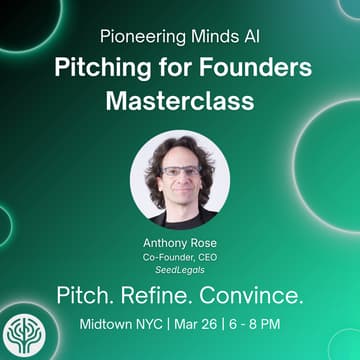 Pioneering Minds AI

Pitching for Founders Masterclass

Anthony Rose
Co-Founder, CEO
SeedLegals

Pitch. Refine. Convince.

Midtown NYC | Mar 26 | 6 - 8 PM